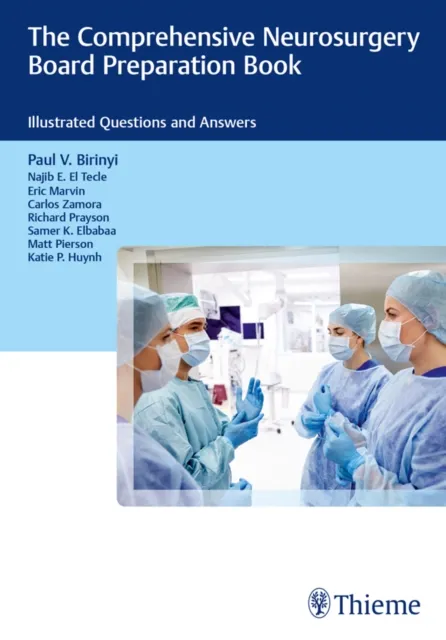 The Comprehensive Neurosurgery Board Preparation Book

Illustrated Questions and Answers

Paul V. Birinyi
Najib E. El Tecle
Eric Marvin
Carlos Zamora
Richard Prayson
Samer K. Elbabaa
Matt Pierson
Katie P. Huynh

Thieme